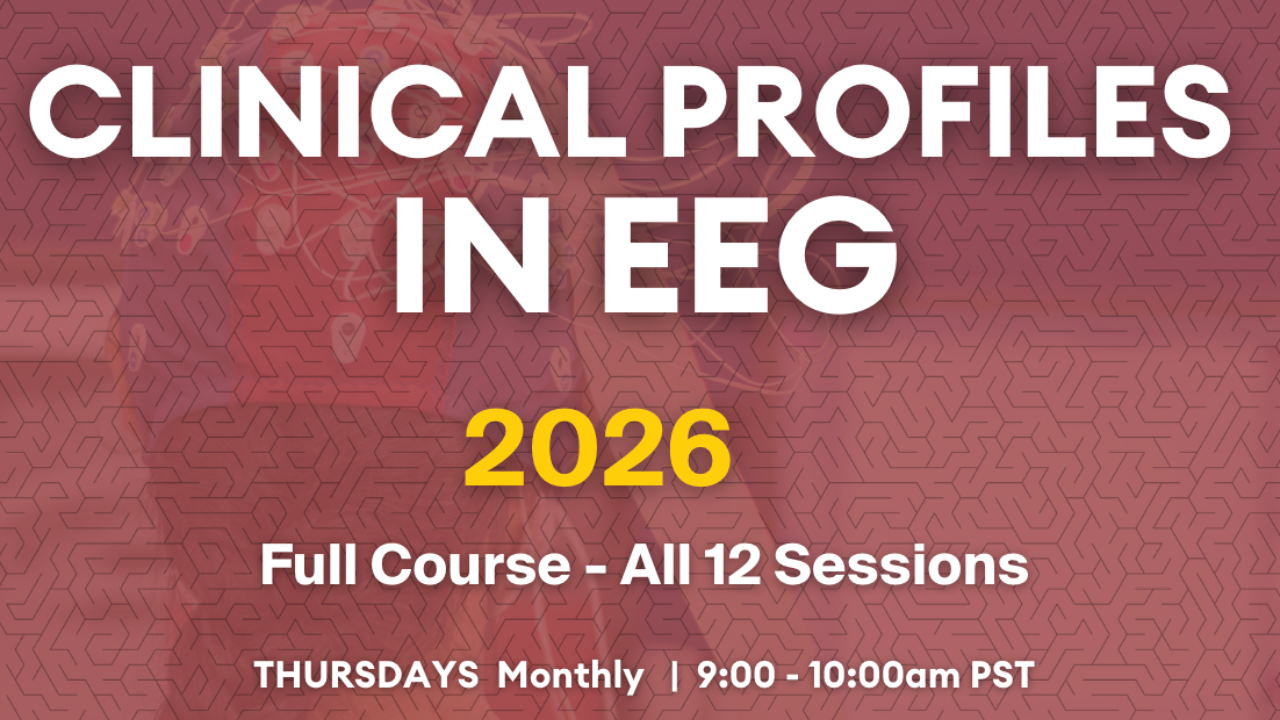 CLINICAL PROFILES IN EEG

2026

Full Course - All 12 Sessions

THURSDAYS Monthly | 9:00 - 10:00am PST